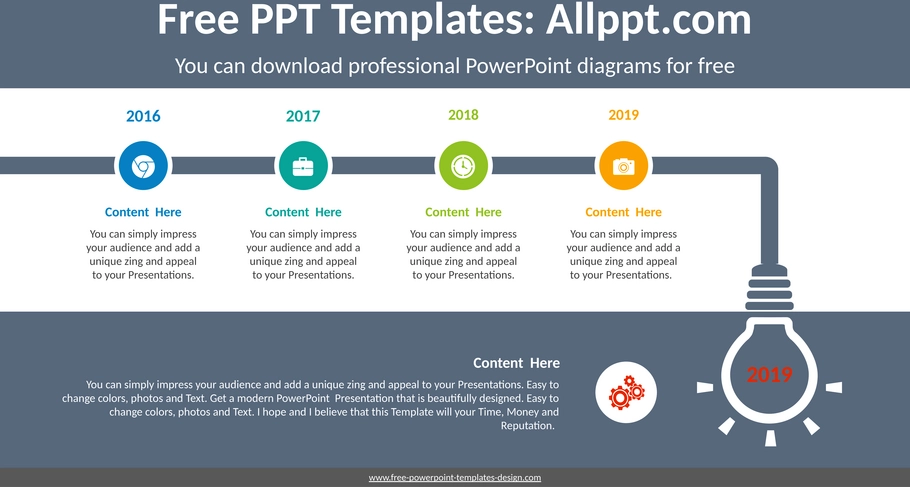 Free PPT Templates: Allppt.com

You can download professional PowerPoint diagrams for free

2016

Content Here

You can simply impress your audience and add a unique zing and appeal to your Presentations.

2017

Content Here

You can simply impress your audience and add a unique zing and appeal to your Presentations.

2018

Content Here

You can simply impress your audience and add a unique zing and appeal to your Presentations.

2019

Content Here

You can simply impress your audience and add a unique zing and appeal to your Presentations.

Content Here

You can simply impress your audience and add a unique zing and appeal to your Presentations. Easy to change colors, photos and Text. Get a modern PowerPoint Presentation that is beautifully designed. Easy to change colors, photos and Text. I hope and I believe that this Template will your Time, Money and Reputation.

2019

www.free-powerpoint-templates-design.com